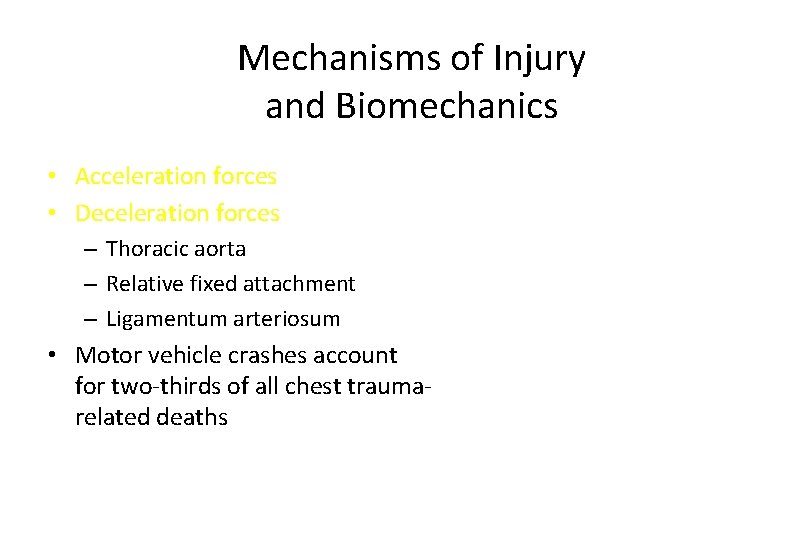 Mechanisms of Injury and Biomechanics

• Acceleration forces
• Deceleration forces
– Thoracic aorta
– Relative fixed attachment
– Ligamentum arteriosum
• Motor vehicle crashes account for two-thirds of all chest trauma-related deaths